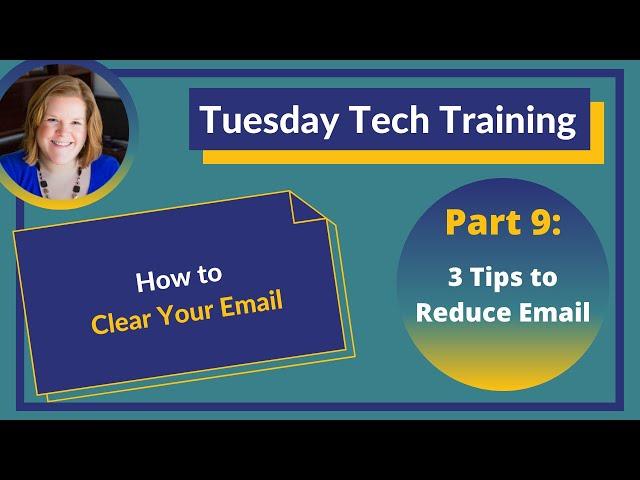 Tuesday Tech Training

How to
Clear Your Email

Part 9:
3 Tips to
Reduce Email